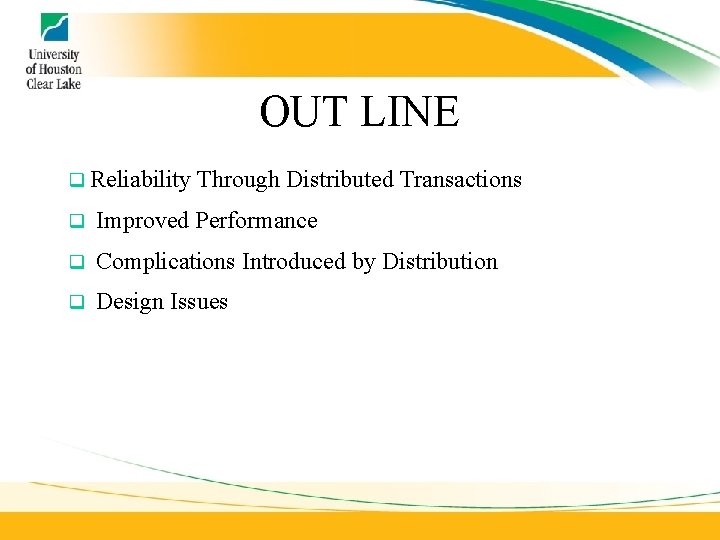 University of Houston Clear Lake

OUT LINE

❑ Reliability Through Distributed Transactions

❑ Improved Performance

❑ Complications Introduced by Distribution

❑ Design Issues